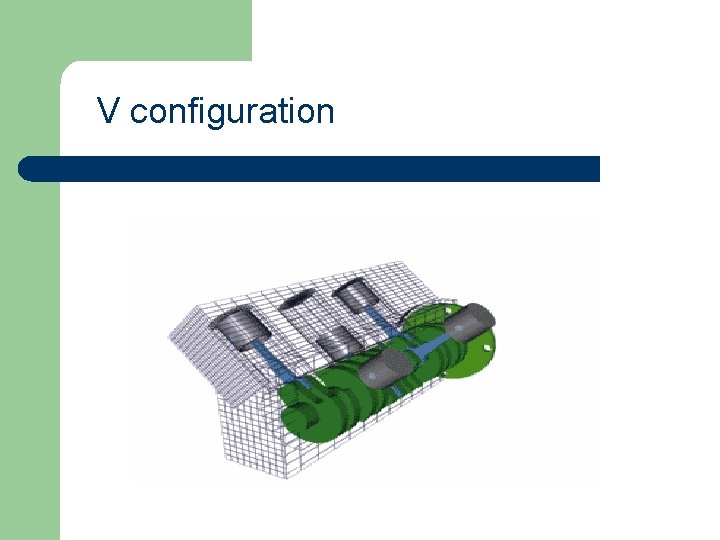 V configuration